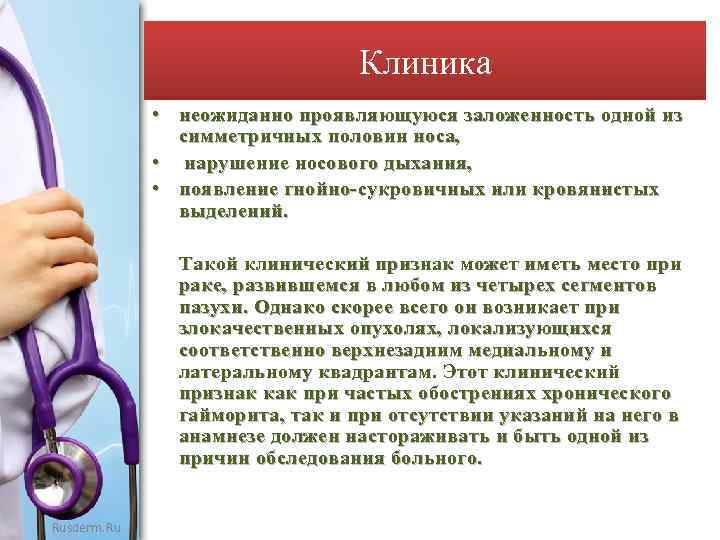 Клиника

• неожиданно проявляющуюся заложенность одной из симметричных половин носа,
• нарушение носового дыхания,
• появление гнойно-сукровичных или кровянистых выделений.

Такой клинический признак может иметь место при раке, развившемся в любом из четырех сегментов пазухи. Однако скорее всего он возникает при злокачественных опухолях, локализующихся соответственно верхнезадним медиальному и латеральному квадрантам. Этот клинический признак как при частых обострениях хронического гайморита, так и при отсутствии указаний на него в анамнезе должен настораживать и быть одной из причин обследования больного.

Rusderm.Ru